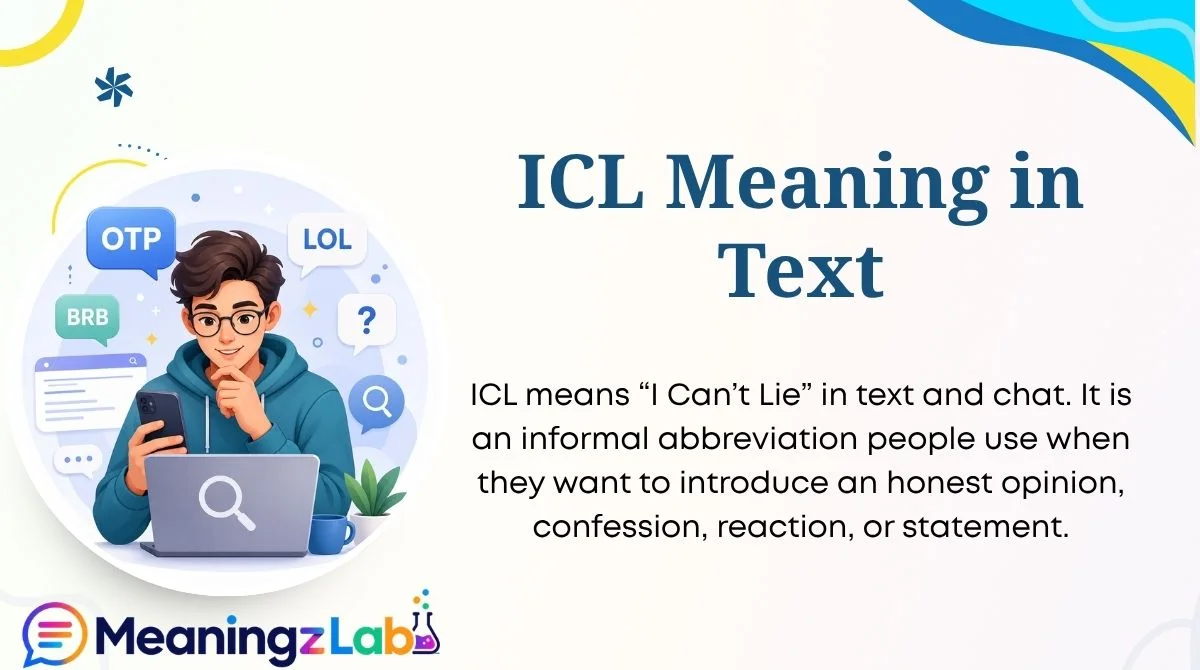 OTP

LOL

BRB

?

ICL Meaning in Text

ICL means “I Can’t Lie” in text and chat. It is an informal abbreviation people use when they want to introduce an honest opinion, confession, reaction, or statement.

MeaningzLab